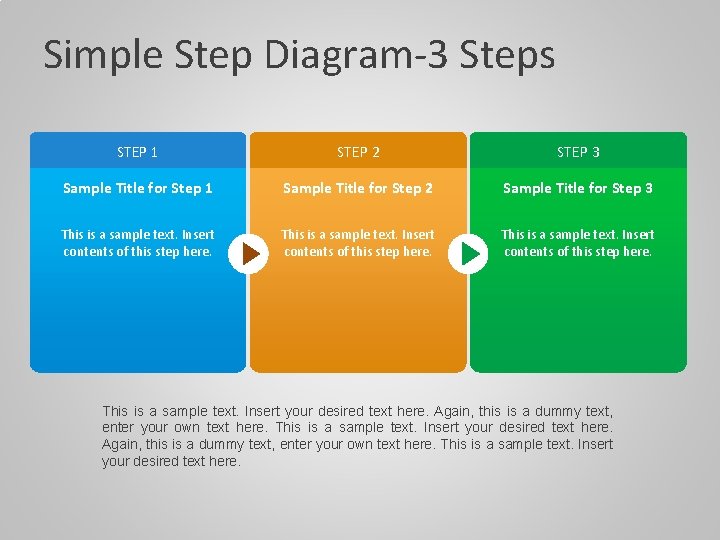 Simple Step Diagram-3 Steps

STEP 1

Sample Title for Step 1

This is a sample text. Insert contents of this step here.

STEP 2

Sample Title for Step 2

This is a sample text. Insert contents of this step here.

STEP 3

Sample Title for Step 3

This is a sample text. Insert contents of this step here.

This is a sample text. Insert your desired text here. Again, this is a dummy text, enter your own text here. This is a sample text. Insert your desired text here. Again, this is a dummy text, enter your own text here. This is a sample text. Insert your desired text here.